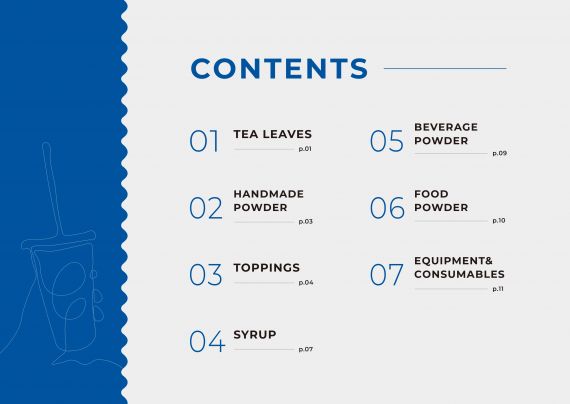 CONTENTS

01 TEA LEAVES p.01

02 HANDMADE POWDER p.03

03 TOPPINGS p.04

04 SYRUP p.07

05 BEVERAGE POWDER p.09

06 FOOD POWDER p.10

07 EQUIPMENT& CONSUMABLES p.11